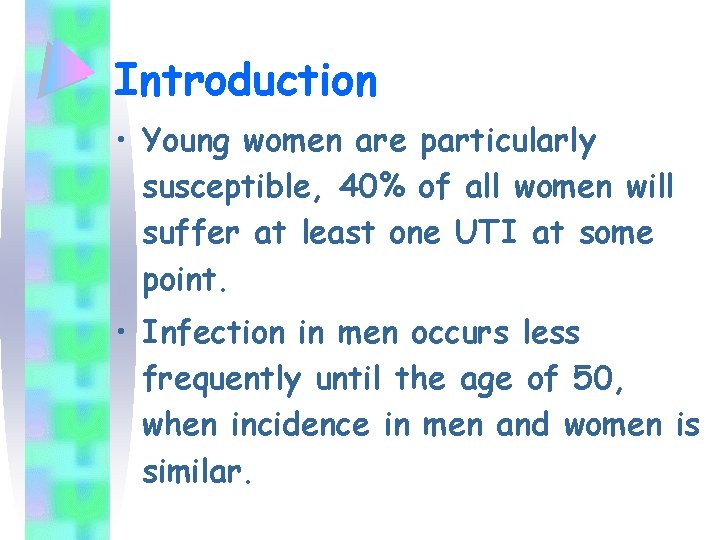 Introduction

• Young women are particularly susceptible, 40% of all women will suffer at least one UTI at some point.

• Infection in men occurs less frequently until the age of 50, when incidence in men and women is similar.